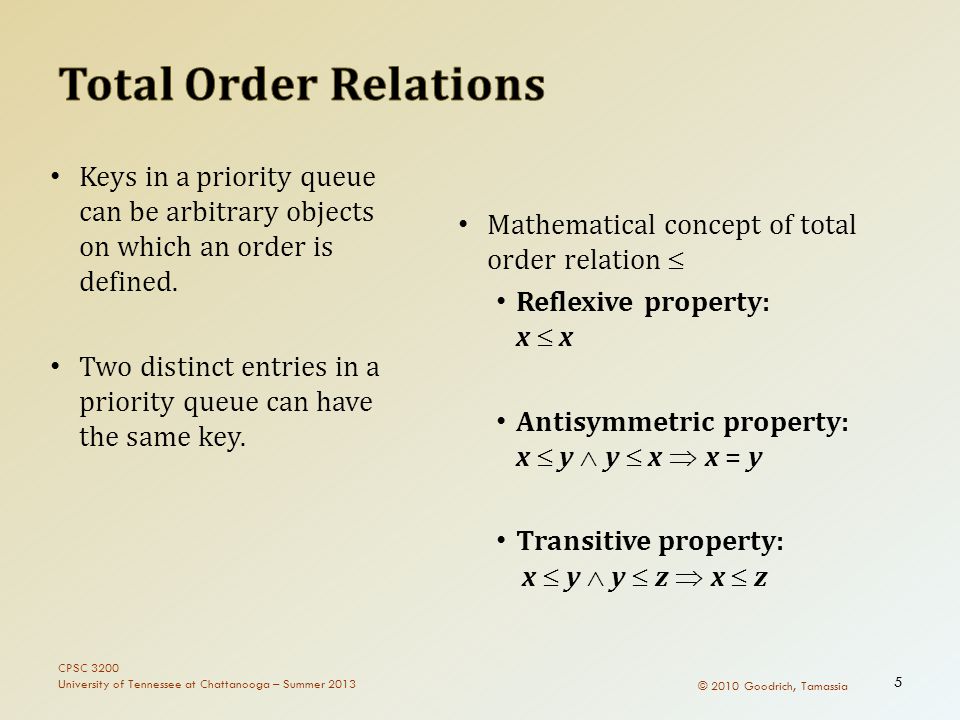 Total Order Relations

• Keys in a priority queue can be arbitrary objects on which an order is defined.

• Two distinct entries in a priority queue can have the same key.

• Mathematical concept of total order relation $\leq$

• Reflexive property: $x \leq x$

• Antisymmetric property: $x \leq y \wedge y \leq x \Rightarrow x = y$

• Transitive property: $x \leq y \wedge y \leq z \Rightarrow x \leq z$

CPSC 3200
University of Tennessee at Chattanooga – Summer 2013

© 2010 Goodrich, Tamassia

5